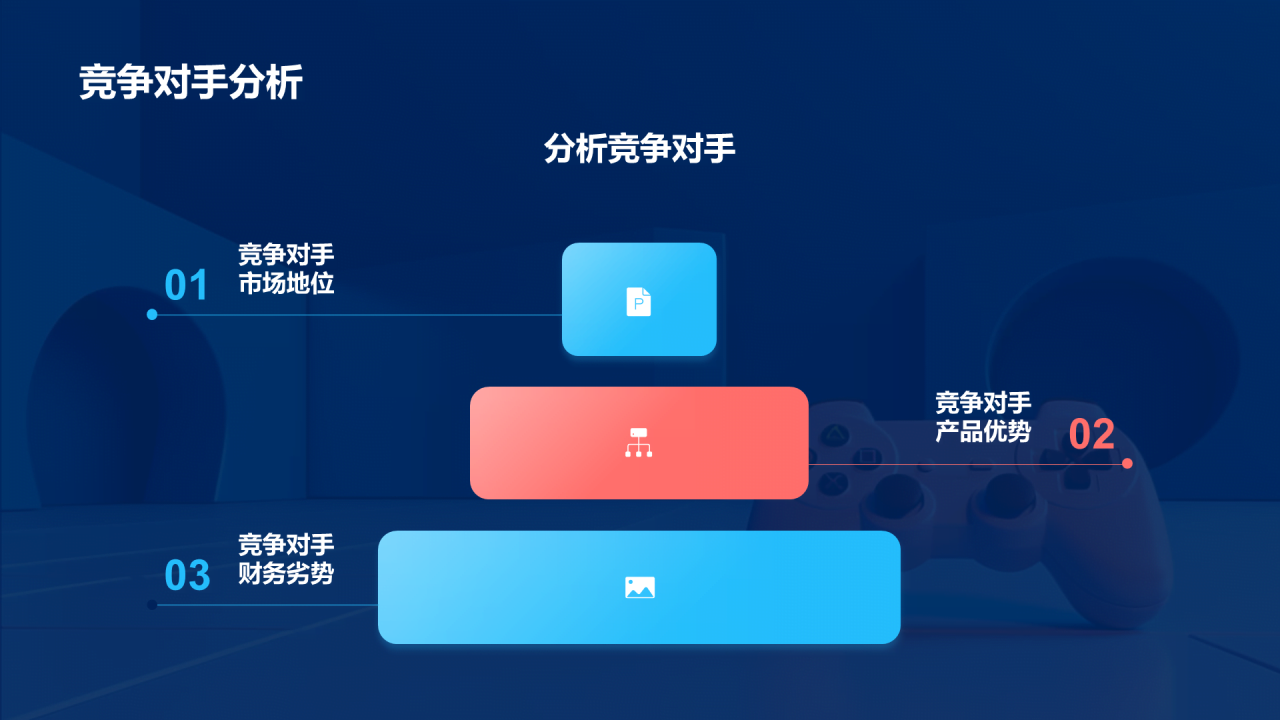 竞争对手分析

分析竞争对手

01
竞争对手
市场地位

P

竞争对手
产品优势
02

03
竞争对手
财务劣势